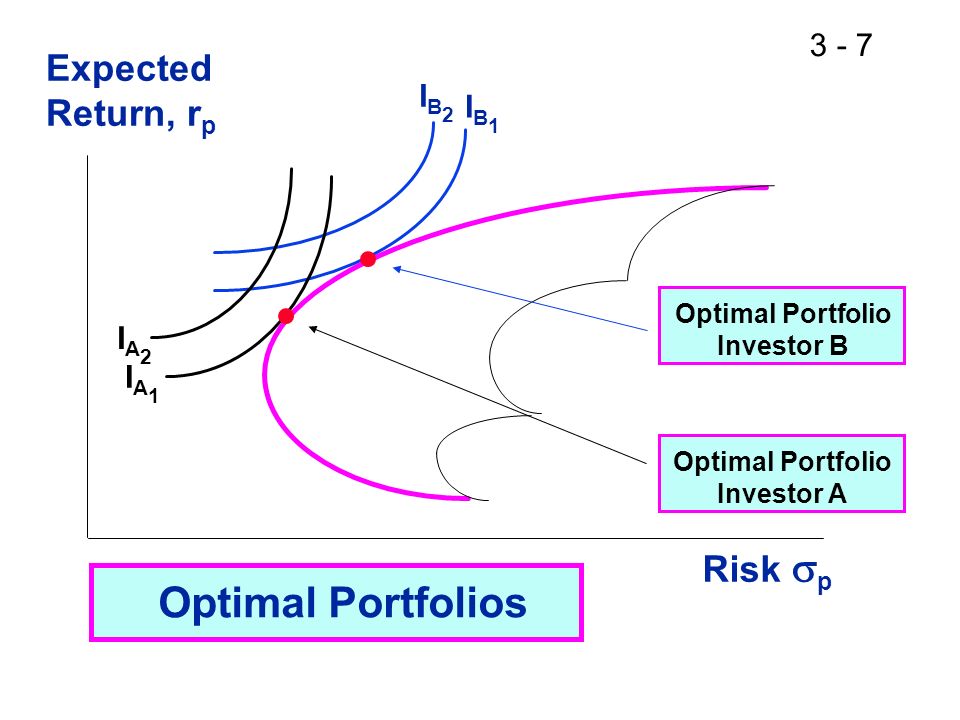 3 - 7

Expected Return, $r_p$

$I_{B_2}$ $I_{B_1}$

$I_{A_2}$

$I_{A_1}$

Optimal Portfolio Investor B

Optimal Portfolio Investor A

Risk $\sigma_p$

Optimal Portfolios